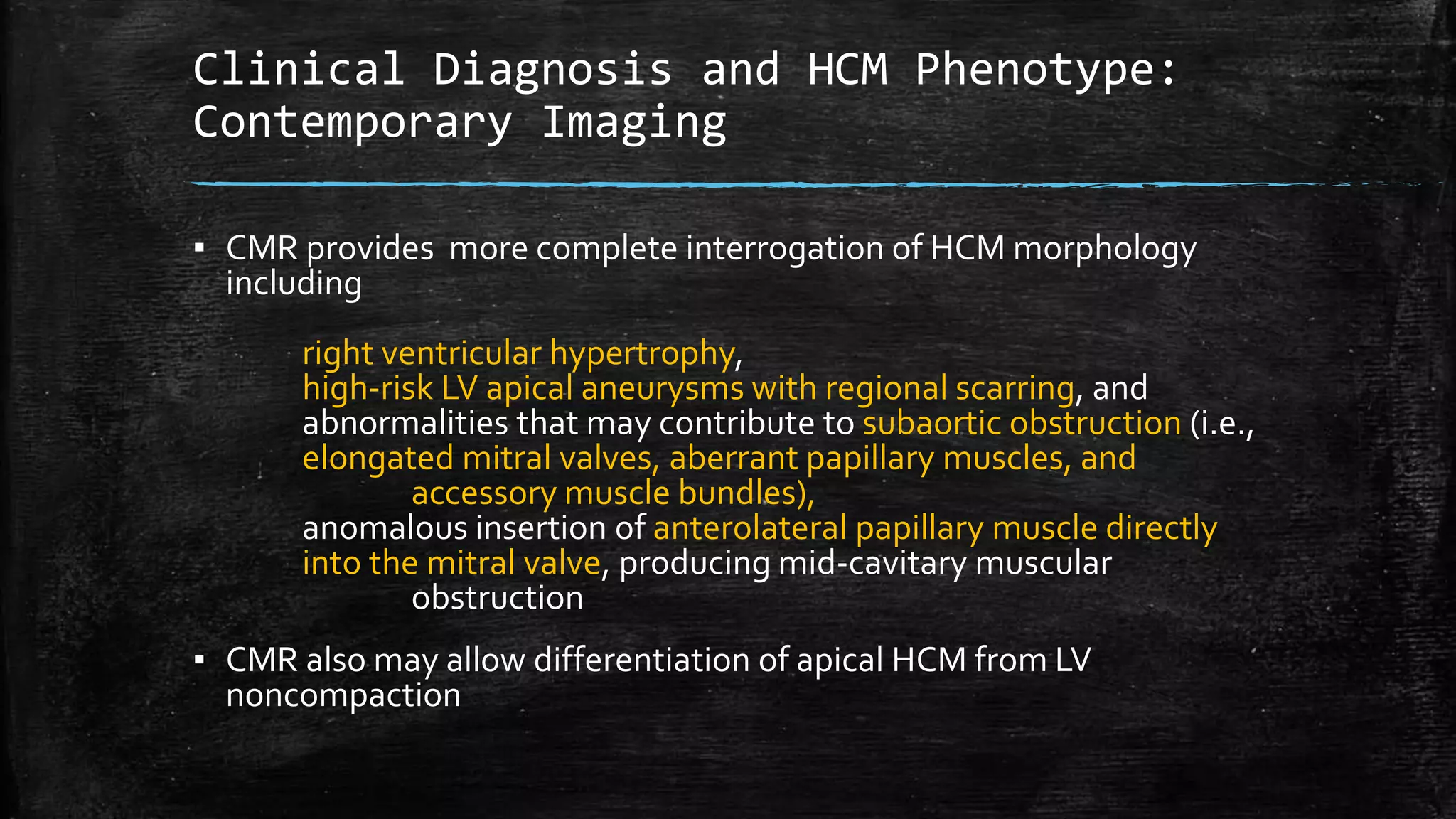 Clinical Diagnosis and HCM Phenotype: Contemporary Imaging

▪ CMR provides more complete interrogation of HCM morphology including

right ventricular hypertrophy,
high-risk LV apical aneurysms with regional scarring, and
abnormalities that may contribute to subaortic obstruction (i.e., elongated mitral valves, aberrant papillary muscles, and accessory muscle bundles),
anomalous insertion of anterolateral papillary muscle directly into the mitral valve, producing mid-cavitary muscular obstruction

▪ CMR also may allow differentiation of apical HCM from LV noncompaction